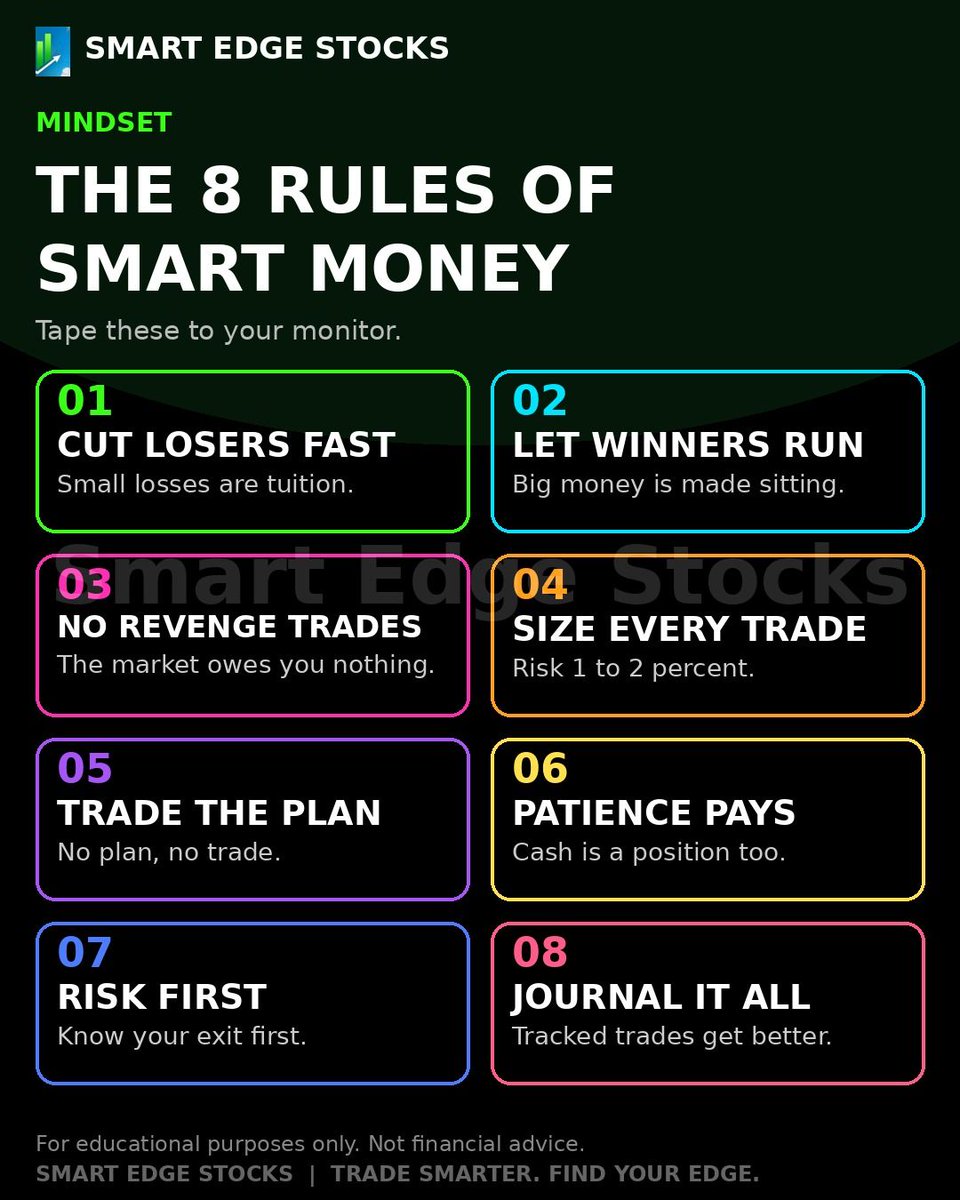 SMART EDGE STOCKS

MINDSET

THE 8 RULES OF SMART MONEY

Tape these to your monitor.

01
CUT LOSERS FAST
Small losses are tuition.

02
LET WINNERS RUN
Big money is made sitting.

Smart Edge Stocks

03
NO REVENGE TRADES
The market owes you nothing.

04
SIZE EVERY TRADE
Risk 1 to 2 percent.

05
TRADE THE PLAN
No plan, no trade.

06
PATIENCE PAYS
Cash is a position too.

07
RISK FIRST
Know your exit first.

08
JOURNAL IT ALL
Tracked trades get better.

For educational purposes only. Not financial advice.
SMART EDGE STOCKS | TRADE SMARTER. FIND YOUR EDGE.